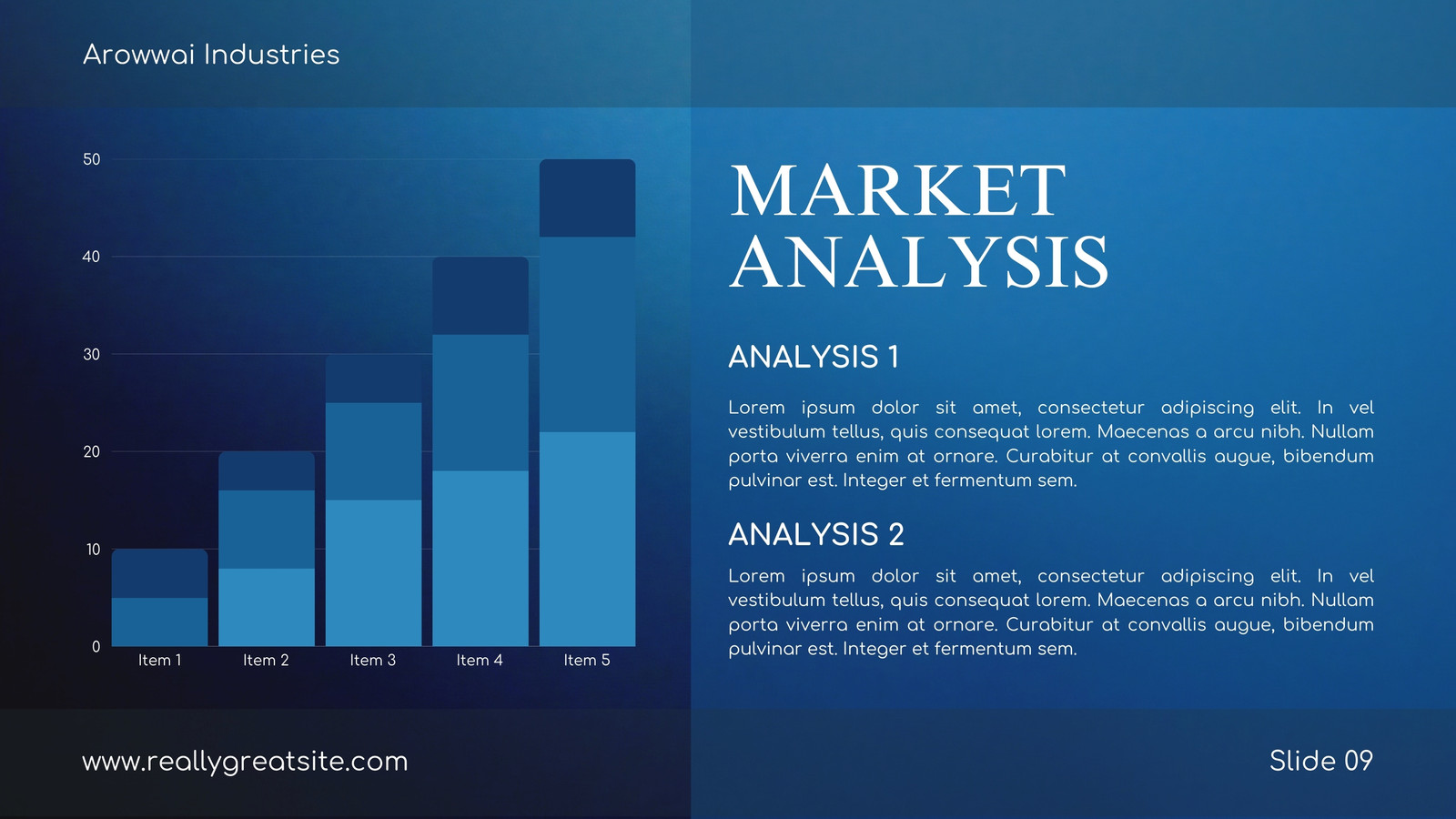 Arowwai Industries

50
40
30
20
10
0
Item 1
Item 2
Item 3
Item 4
Item 5

MARKET ANALYSIS

ANALYSIS 1

Lorem ipsum dolor sit amet, consectetur adipiscing elit. In vel vestibulum tellus, quis consequat lorem. Maecenas a arcu nibh. Nullam porta viverra enim at ornare. Curabitur at convallis augue, bibendum pulvinar est. Integer et fermentum sem.

ANALYSIS 2

Lorem ipsum dolor sit amet, consectetur adipiscing elit. In vel vestibulum tellus, quis consequat lorem. Maecenas a arcu nibh. Nullam porta viverra enim at ornare. Curabitur at convallis augue, bibendum pulvinar est. Integer et fermentum sem.

www.reallygreatsite.com

Slide 09